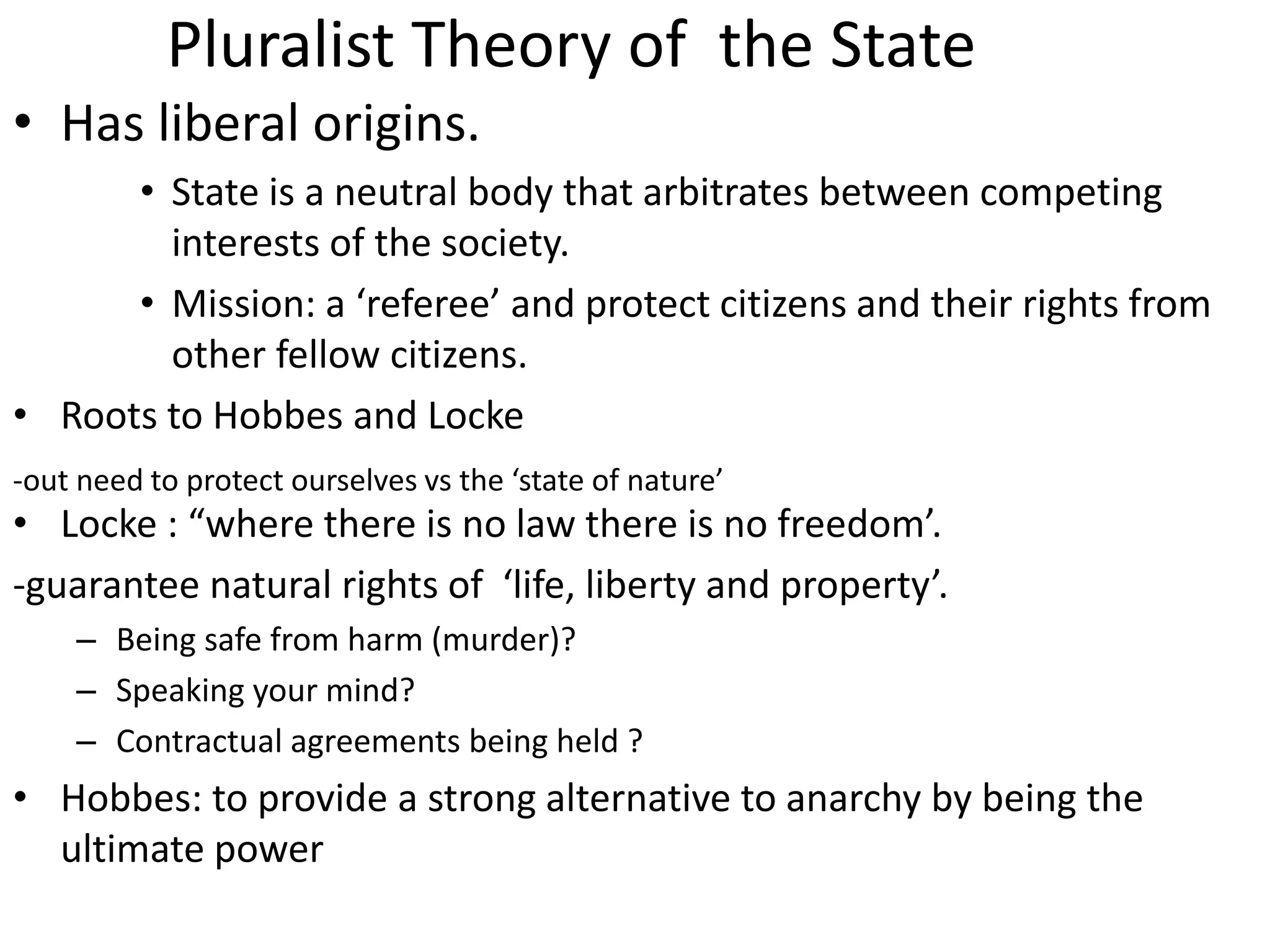 Pluralist Theory of the State

• Has liberal origins.

• State is a neutral body that arbitrates between competing interests of the society.

• Mission: a ‘referee’ and protect citizens and their rights from other fellow citizens.

• Roots to Hobbes and Locke

-out need to protect ourselves vs the ‘state of nature’

• Locke : “where there is no law there is no freedom’.

-guarantee natural rights of ‘life, liberty and property’.

– Being safe from harm (murder)?

– Speaking your mind?

– Contractual agreements being held ?

• Hobbes: to provide a strong alternative to anarchy by being the ultimate power